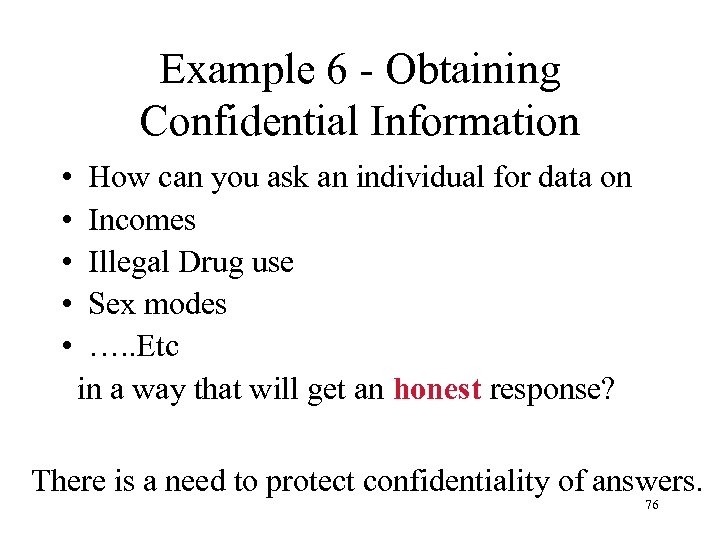 Example 6 - Obtaining Confidential Information

• How can you ask an individual for data on
• Incomes
• Illegal Drug use
• Sex modes
• …..Etc
in a way that will get an honest response?

There is a need to protect confidentiality of answers.

76